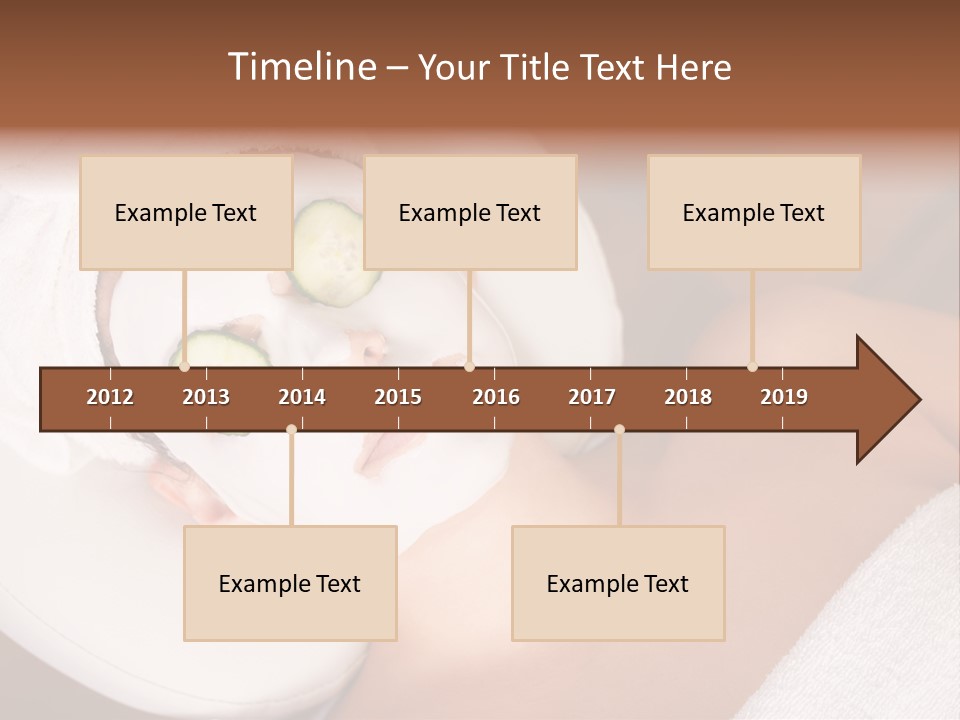 Timeline – Your Title Text Here

Example Text

Example Text

Example Text

2012 2013 2014 2015 2016 2017 2018 2019

Example Text

Example Text